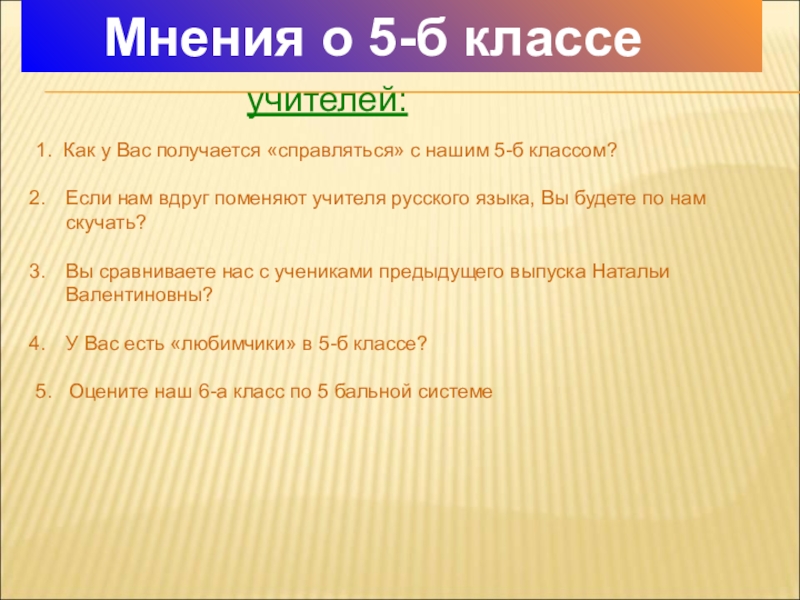 Мнения о 5-б классе

учителей:

1. Как у Вас получается «справляться» с нашим 5-б классом?

2. Если нам вдруг поменяют учителя русского языка, Вы будете по нам скучать?

3. Вы сравниваете нас с учениками предыдущего выпуска Натальи Валентиновны?

4. У Вас есть «любимчики» в 5-б классе?

5. Оцените наш 6-а класс по 5 бальной системе